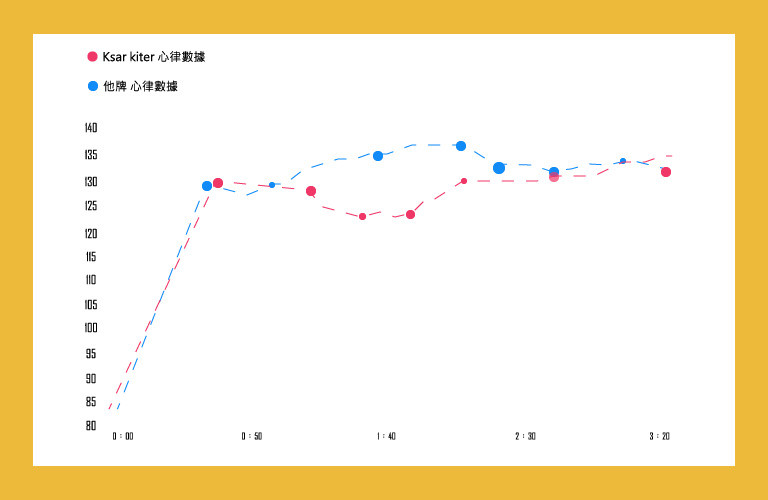 Ksar kiter 心律數據

他牌 心律數據

140
135
130
125
120
115
110
105
100
95
90
85
80

0 : 00
0 : 50
1 : 40
2 : 30
3 : 20